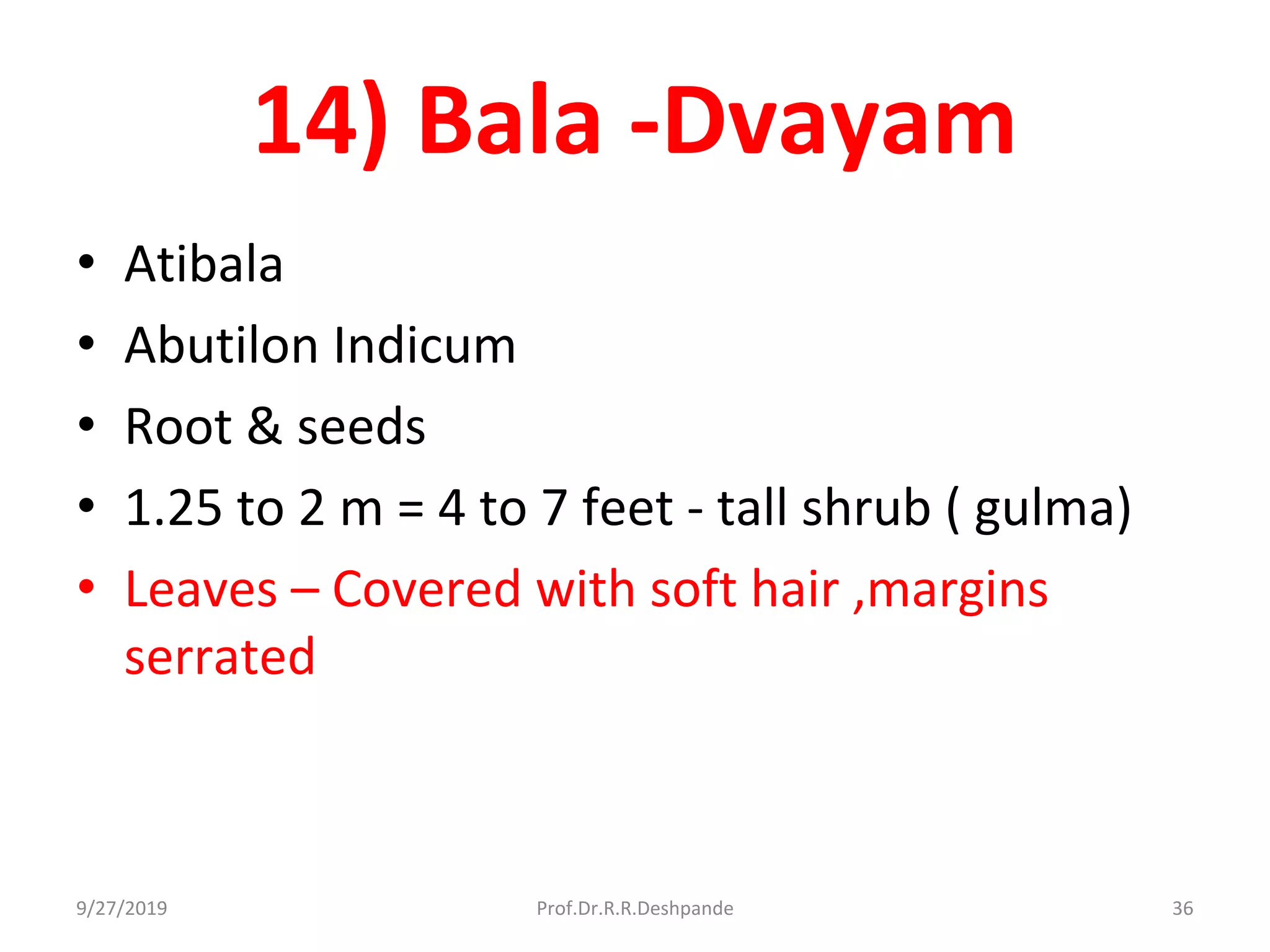 14) Bala -Dvayam

• Atibala
• Abutilon Indicum
• Root & seeds
• 1.25 to 2 m = 4 to 7 feet - tall shrub ( gulma)
• Leaves – Covered with soft hair ,margins serrated

9/27/2019 Prof.Dr.R.R.Deshpande 36